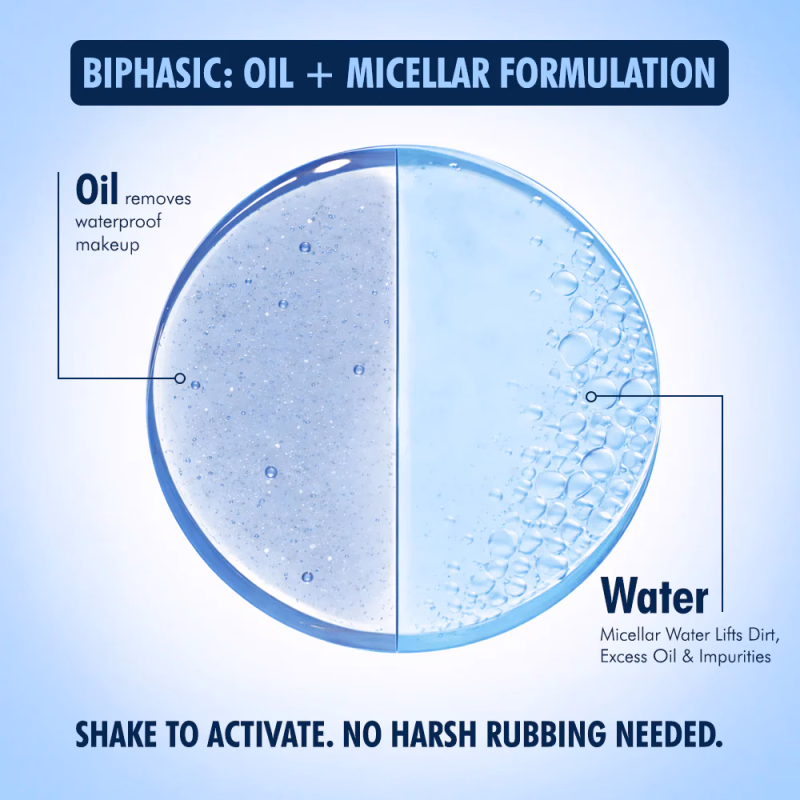 BIPHASIC: OIL + MICELLAR FORMULATION

Oil removes waterproof makeup

Water
Micellar Water Lifts Dirt, Excess Oil & Impurities

SHAKE TO ACTIVATE. NO HARSH RUBBING NEEDED.